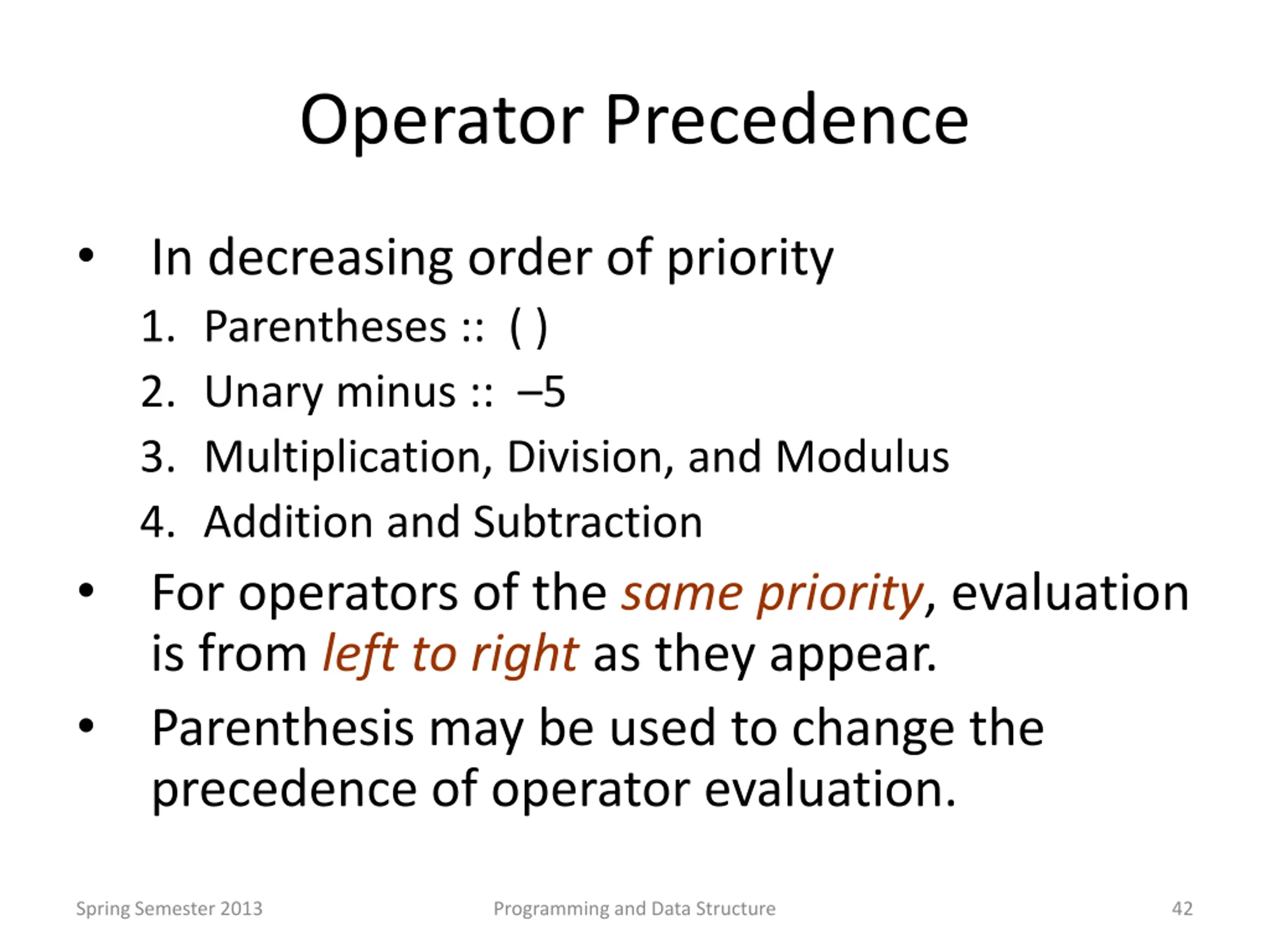 Operator Precedence

• In decreasing order of priority
1. Parentheses :: ( )
2. Unary minus :: –5
3. Multiplication, Division, and Modulus
4. Addition and Subtraction

• For operators of the same priority, evaluation is from left to right as they appear.

• Parenthesis may be used to change the precedence of operator evaluation.

Spring Semester 2013 Programming and Data Structure 42